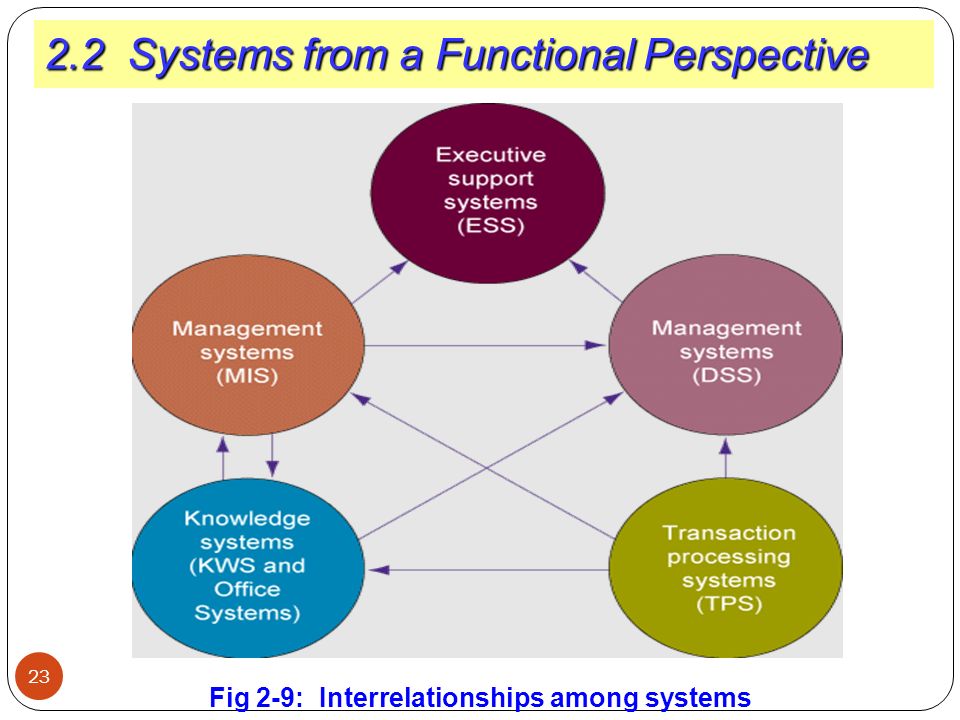 2.2 Systems from a Functional Perspective

Executive support systems (ESS)

Management systems (MIS)

Management systems (DSS)

Knowledge systems (KWS and Office Systems)

Transaction processing systems (TPS)

23

Fig 2-9: Interrelationships among systems